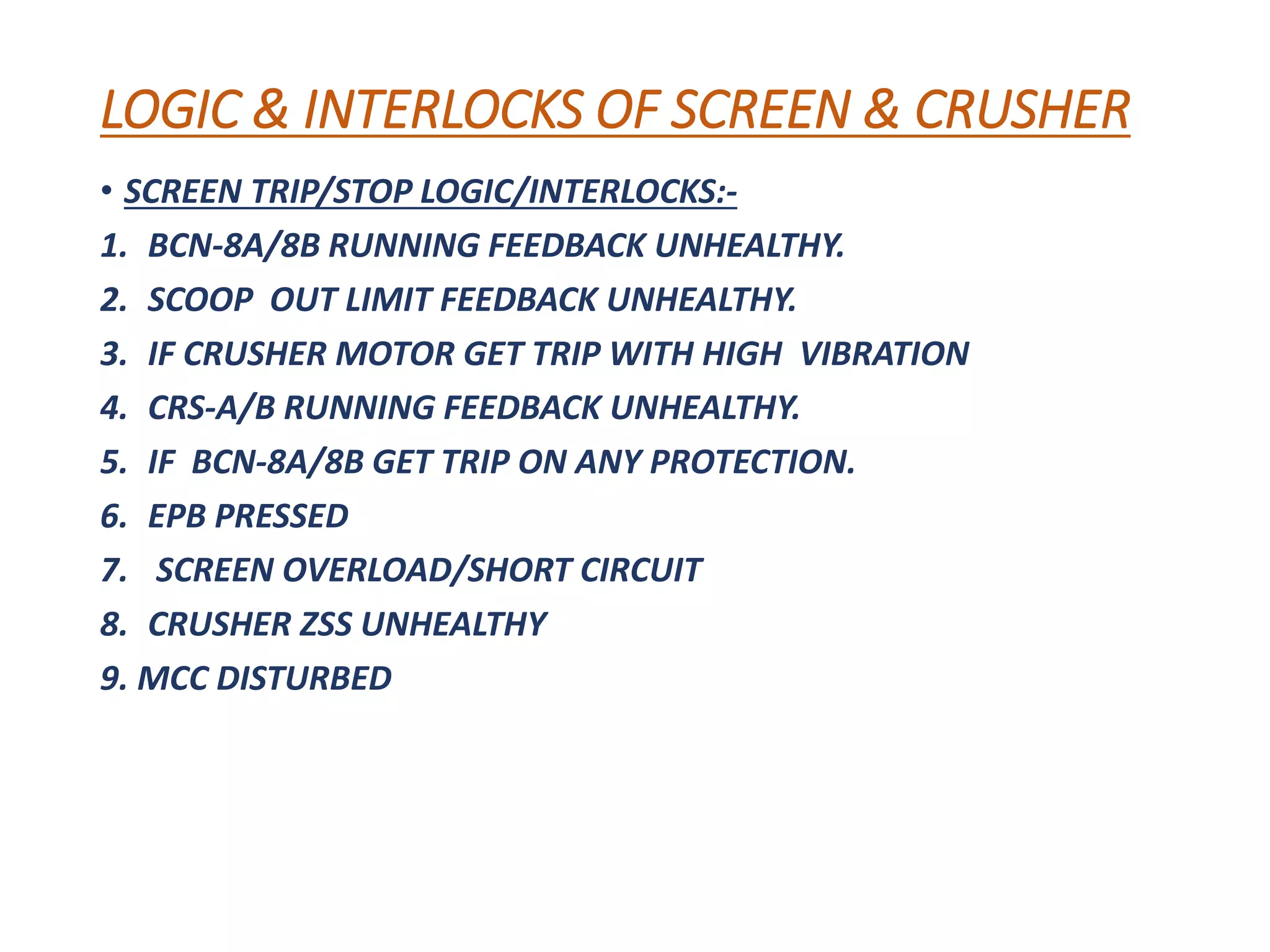 LOGIC & INTERLOCKS OF SCREEN & CRUSHER

• SCREEN TRIP/STOP LOGIC/INTERLOCKS:-

1. BCN-8A/8B RUNNING FEEDBACK UNHEALTHY.
2. SCOOP OUT LIMIT FEEDBACK UNHEALTHY.
3. IF CRUSHER MOTOR GET TRIP WITH HIGH VIBRATION
4. CRS-A/B RUNNING FEEDBACK UNHEALTHY.
5. IF BCN-8A/8B GET TRIP ON ANY PROTECTION.
6. EPB PRESSED
7. SCREEN OVERLOAD/SHORT CIRCUIT
8. CRUSHER ZSS UNHEALTHY
9. MCC DISTURBED